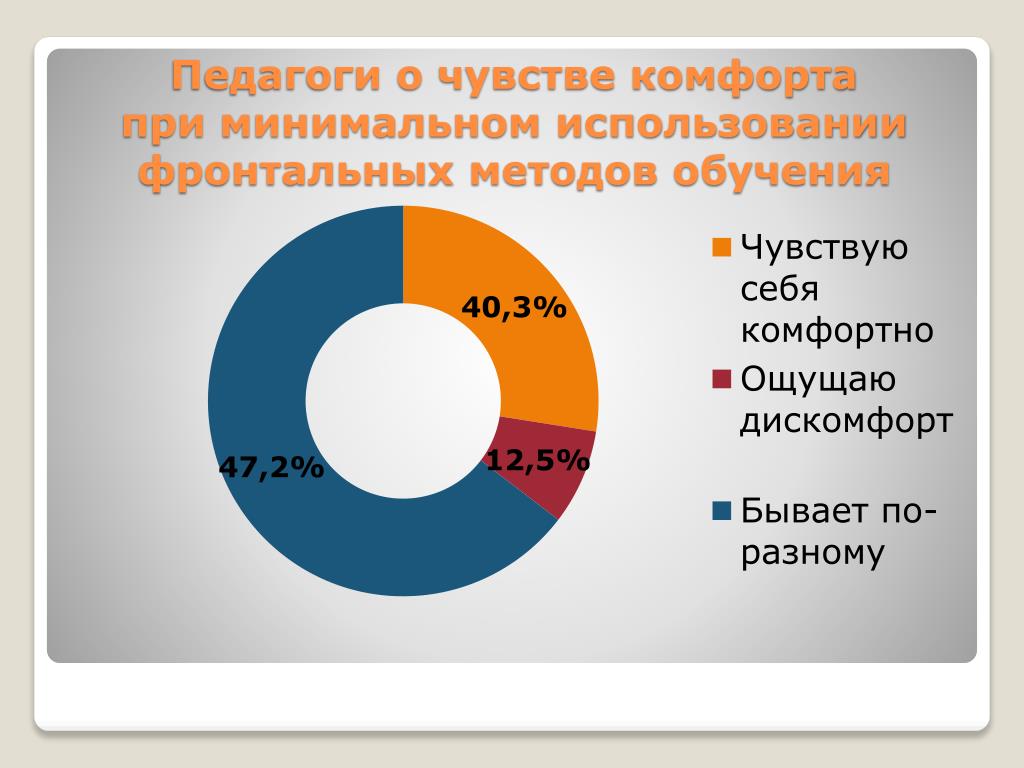 Педагоги о чувстве комфорта при минимальном использовании фронтальных методов обучения

40,3%

12,5%

47,2%

Чувствую себя комфортно

Ощущаю дискомфорт

Бывает по-разному